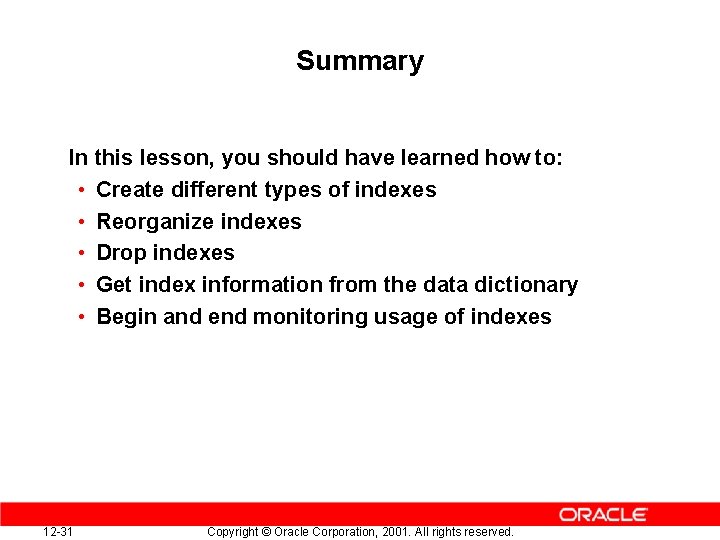 Summary

In this lesson, you should have learned how to:

• Create different types of indexes
• Reorganize indexes
• Drop indexes
• Get index information from the data dictionary
• Begin and end monitoring usage of indexes

ORACLE

12-31 Copyright © Oracle Corporation, 2001. All rights reserved.